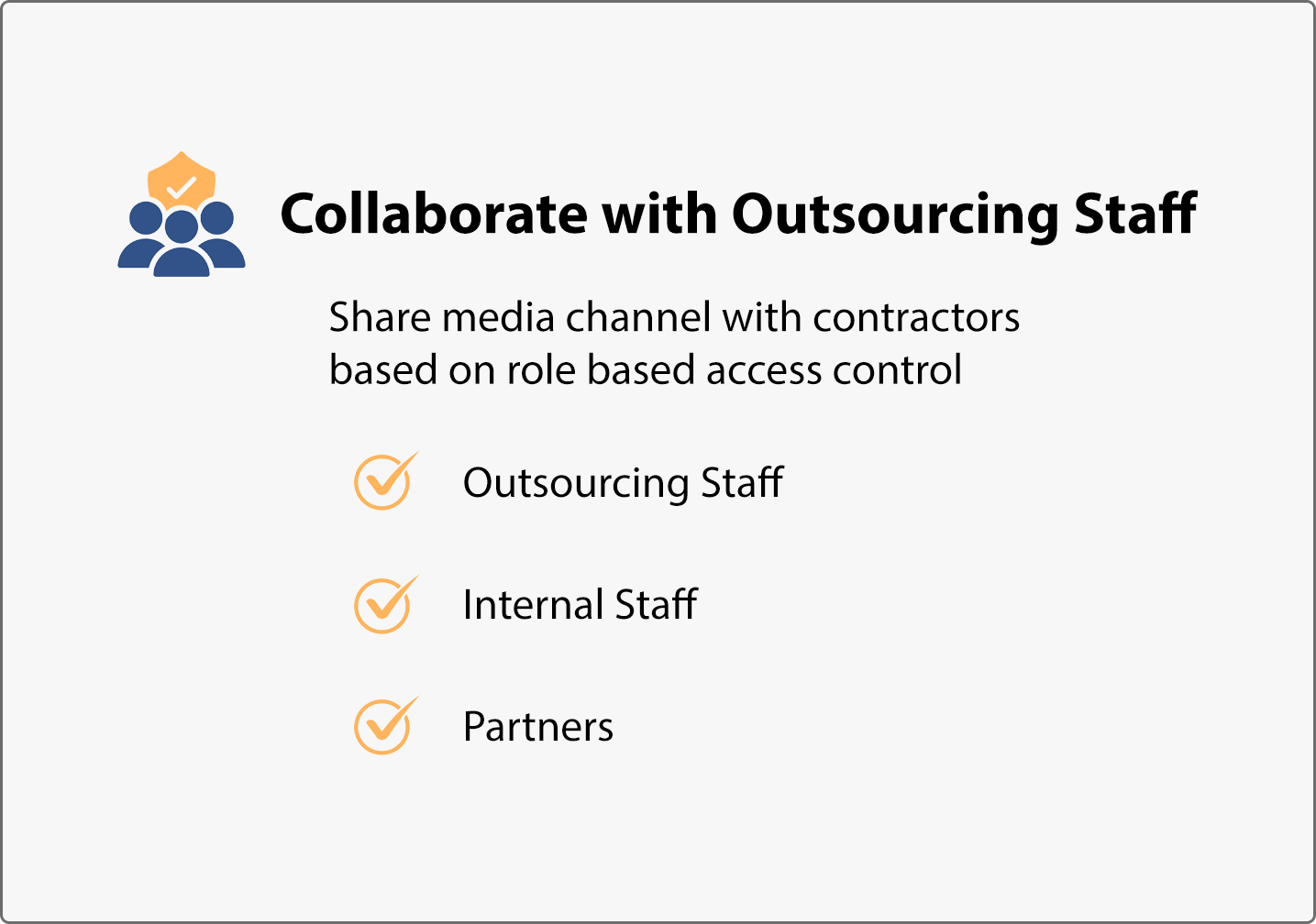 Collaborate with Outsourcing Staff

Share media channel with contractors based on role based access control

Outsourcing Staff

Internal Staff

Partners